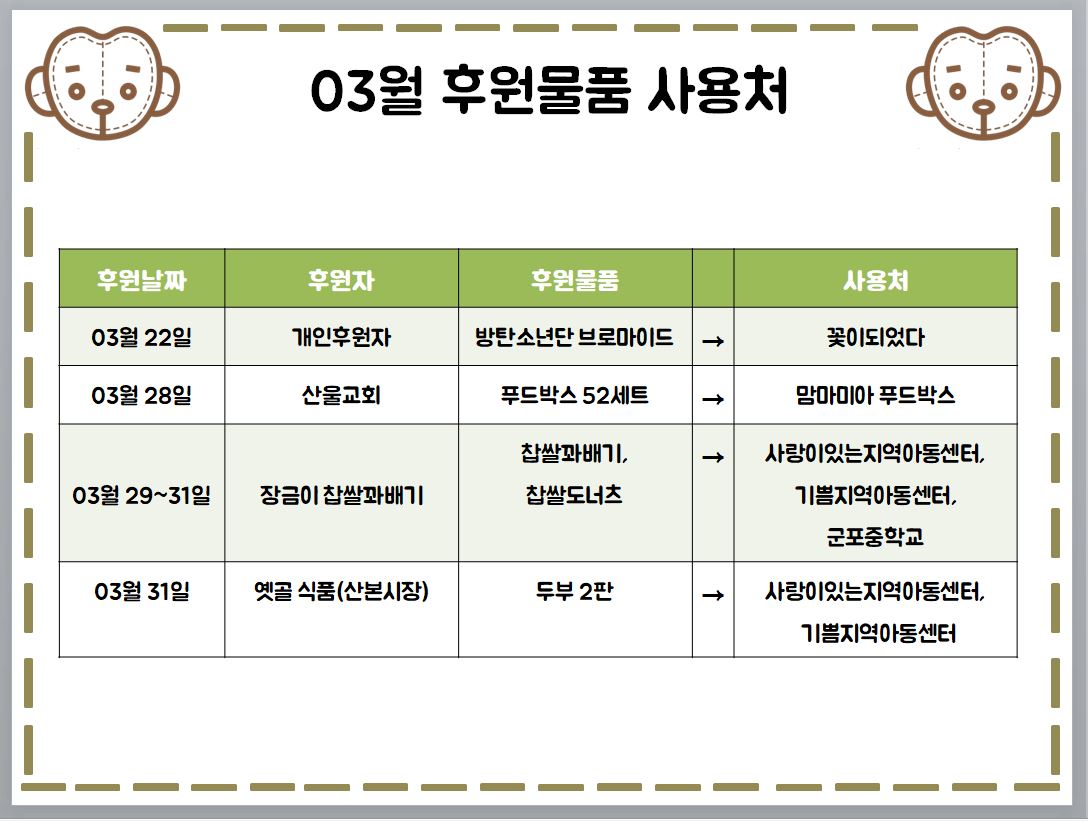 03월 후원물품 사용처

| 후원날짜 | 후원자 | 후원물품 | | 사용처 |
|---|---|---|---|---|
| 03월 22일 | 개인후원자 | 방탄소년단 브로마이드 | → | 꽃이되었다 |
| 03월 28일 | 산울교회 | 푸드박스 52세트 | → | 맘마미아 푸드박스 |
| 03월 29~31일 | 장금이 찹쌀꽈배기 | 찹쌀꽈배기, 찹쌀도너츠 | → | 사랑이있는지역아동센터, 기쁨지역아동센터, 군포중학교 |
| 03월 31일 | 옛골 식품(산본시장) | 두부 2판 | → | 사랑이있는지역아동센터, 기쁨지역아동센터 |